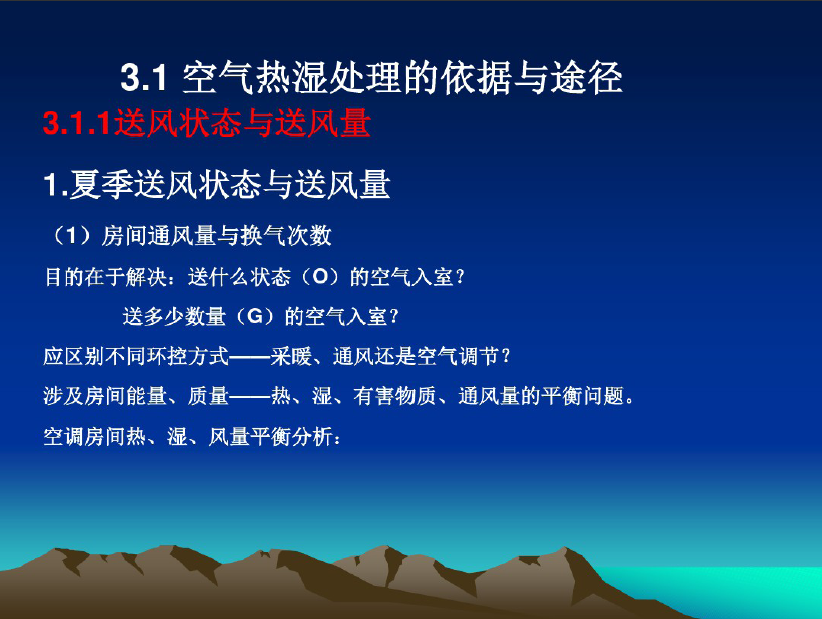 3.1 空气热湿处理的依据与途径

3.1.1送风状态与送风量

1.夏季送风状态与送风量

（1）房间通风量与换气次数

目的在于解决：送什么状态（O）的空气入室？

送多少数量（G）的空气入室？

应区别不同环控方式——采暖、通风还是空气调节？

涉及房间能量、质量——热、湿、有害物质、通风量的平衡问题。

空调房间热、湿、风量平衡分析：